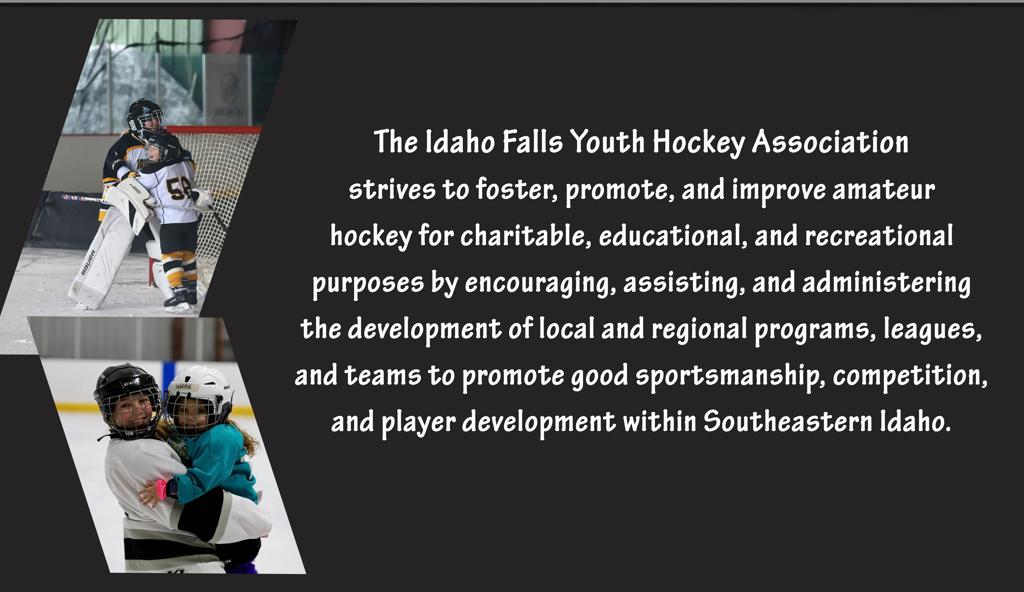 The Idaho Falls Youth Hockey Association strives to foster, promote, and improve amateur hockey for charitable, educational, and recreational purposes by encouraging, assisting, and administering the development of local and regional programs, leagues, and teams to promote good sportsmanship, competition, and player development within Southeastern Idaho.